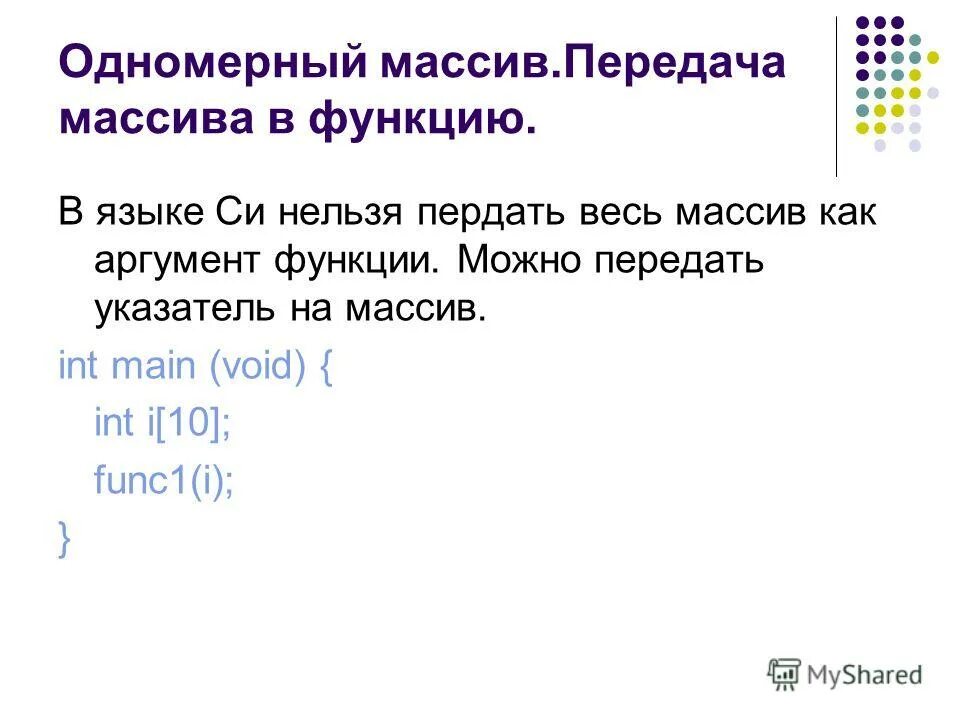 Одномерный массив.Передача массива в функцию.

В языке Си нельзя пердать весь массив как аргумент функции. Можно передать указатель на массив.

int main (void) {
int i[10];
func1(i);
}

MyShared